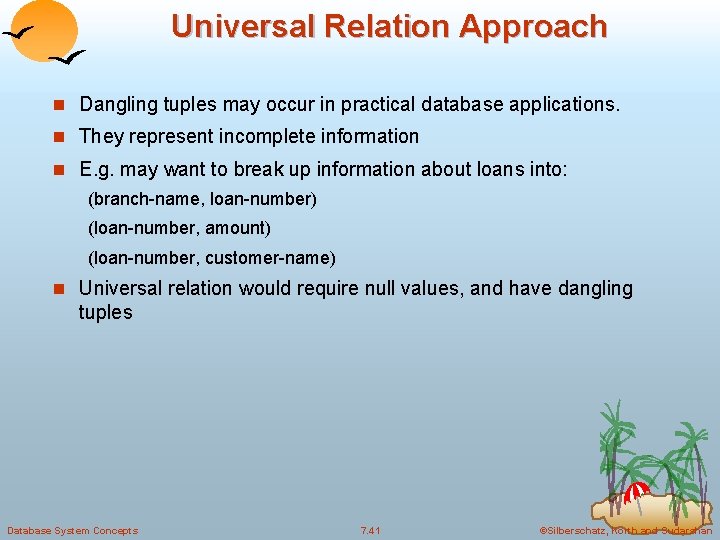 Universal Relation Approach

Dangling tuples may occur in practical database applications.

They represent incomplete information

E.g. may want to break up information about loans into:

(branch-name, loan-number)

(loan-number, amount)

(loan-number, customer-name)

Universal relation would require null values, and have dangling tuples

Database System Concepts

7.41

©Silberschatz, Korth and Sudarshan